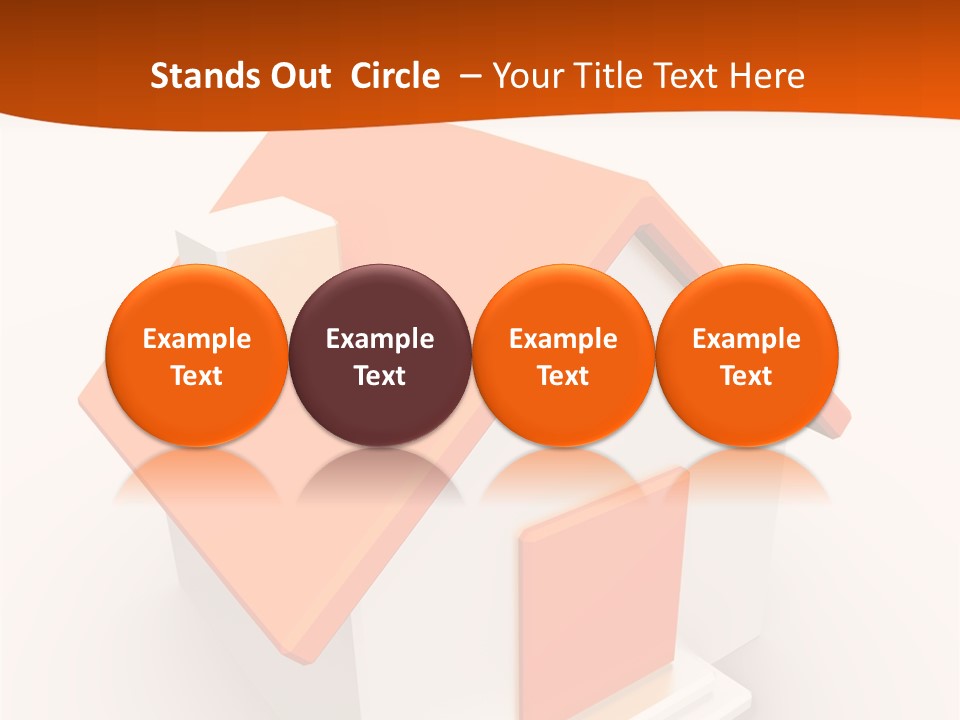 Stands Out Circle – Your Title Text Here

Example Text

Example Text

Example Text

Example Text